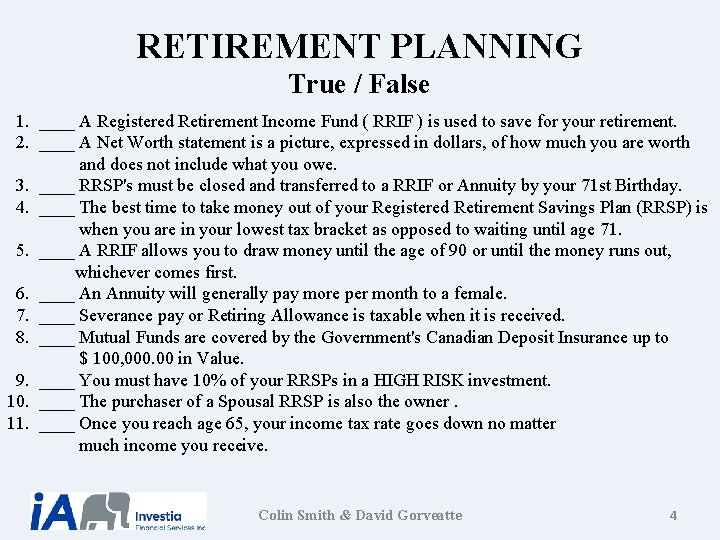 RETIREMENT PLANNING
True / False

1. ____ A Registered Retirement Income Fund ( RRIF ) is used to save for your retirement.
2. ____ A Net Worth statement is a picture, expressed in dollars, of how much you are worth and does not include what you owe.
3. ____ RRSP's must be closed and transferred to a RRIF or Annuity by your 71st Birthday.
4. ____ The best time to take money out of your Registered Retirement Savings Plan (RRSP) is when you are in your lowest tax bracket as opposed to waiting until age 71.
5. ____ A RRIF allows you to draw money until the age of 90 or until the money runs out, whichever comes first.
6. ____ An Annuity will generally pay more per month to a female.
7. ____ Severance pay or Retiring Allowance is taxable when it is received.
8. ____ Mutual Funds are covered by the Government's Canadian Deposit Insurance up to $ 100,000.00 in Value.
9. ____ You must have 10% of your RRSPs in a HIGH RISK investment.
10. ____ The purchaser of a Spousal RRSP is also the owner .
11. ____ Once you reach age 65, your income tax rate goes down no matter much income you receive.

iA Investia Financial Services Inc.

Colin Smith & David Gorveatte

4